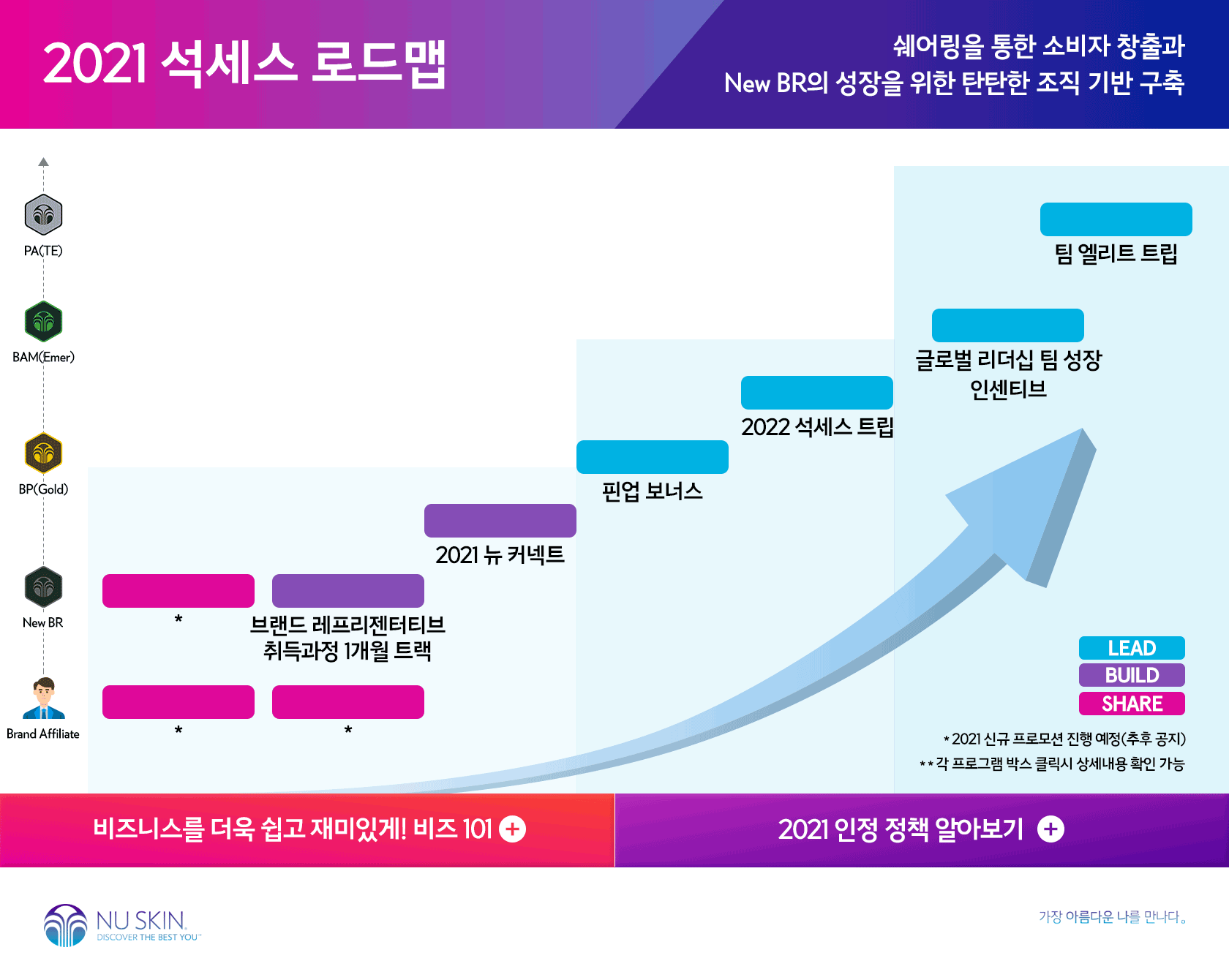 2021 석세스 로드맵

쉐어링을 통한 소비자 창출과
New BR의 성장을 위한 탄탄한 조직 기반 구축

PA(TE)

BAM(Emer)

BP(Gold)

New BR

Brand Affiliate

팀 엘리트 트립

글로벌 리더십 팀 성장 인센티브

2022 석세스 트립

핀업 보너스

2021 뉴 커넥트

*

브랜드 레프리젠터티브 취득과정 1개월 트랙

*

*

LEAD
BUILD
SHARE

* 2021 신규 프로모션 진행 예정(추후 공지)
** 각 프로그램 박스 클릭시 상세내용 확인 가능

비즈니스를 더욱 쉽고 재미있게! 비즈 101 +

2021 인정 정책 알아보기 +

NU SKIN
DISCOVER THE BEST YOU

가장 아름다운 나를 만나다.